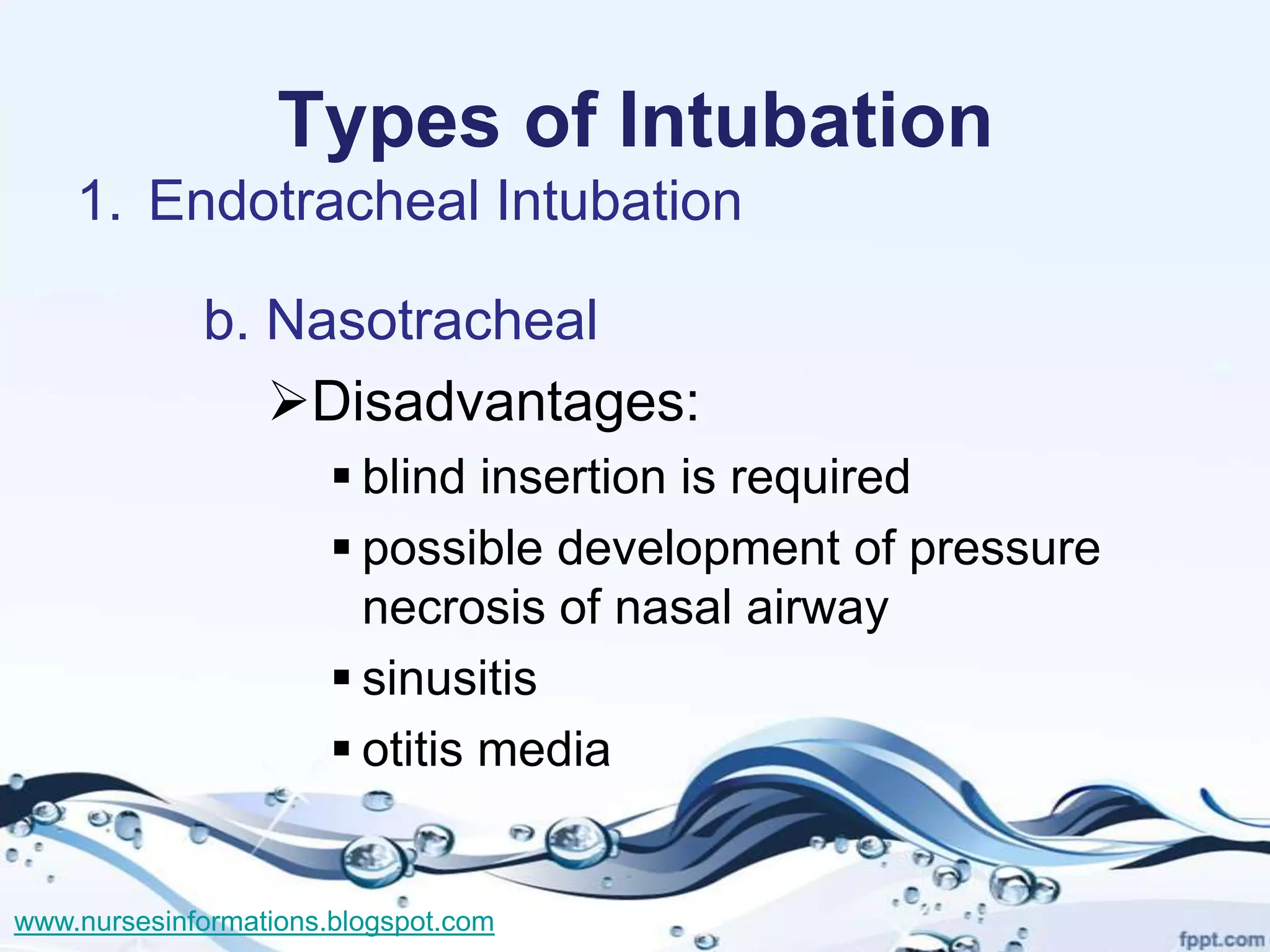 Types of Intubation

1. Endotracheal Intubation

b. Nasotracheal

➢Disadvantages:

▪ blind insertion is required
▪ possible development of pressure necrosis of nasal airway
▪ sinusitis
▪ otitis media

www.nursesinformations.blogspot.com

fppt.com